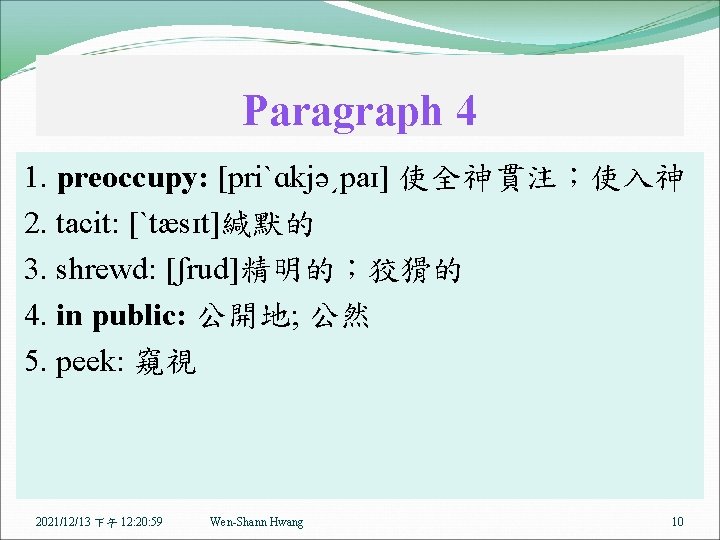 Paragraph 4

1. preoccupy: [pri`ɑkjə͵paɪ] 使全神貫注；使入神

2. tacit: [`tæsɪt]緘默的

3. shrewd: [ʃrud]精明的；狡猾的

4. in public: 公開地; 公然

5. peek: 窺視

2021/12/13 下午 12:20:59

Wen-Shann Hwang

10